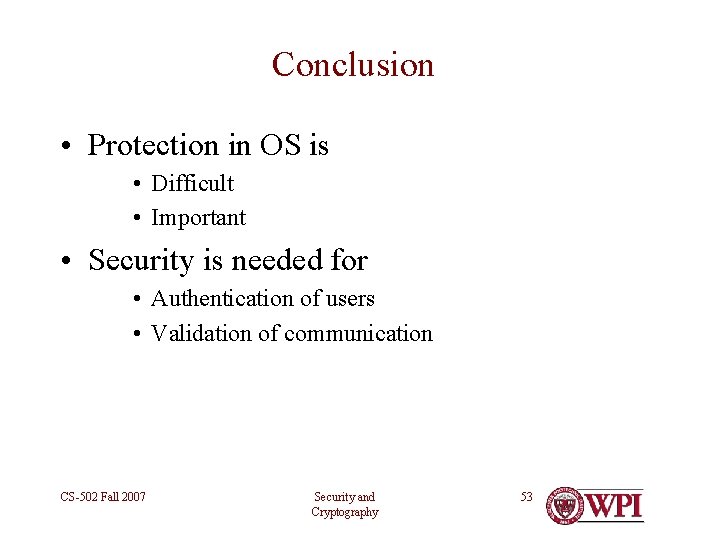 Conclusion

• Protection in OS is
  • Difficult
  • Important
• Security is needed for
  • Authentication of users
  • Validation of communication

CS-502 Fall 2007

Security and Cryptography

53

WPI